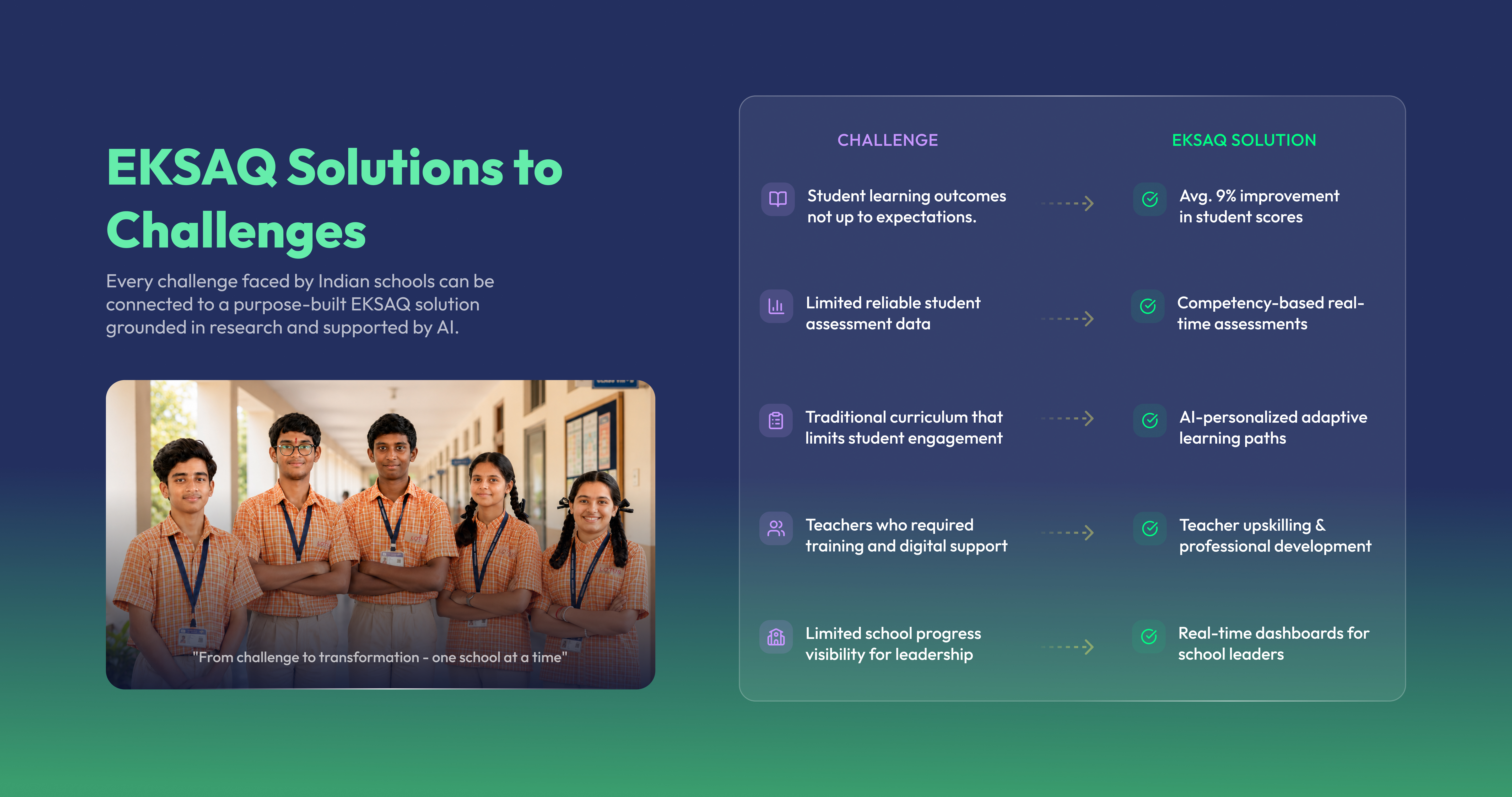 EKSAQ Solutions to Challenges

Every challenge faced by Indian schools can be connected to a purpose-built EKSAQ solution grounded in research and supported by AI.

"From challenge to transformation - one school at a time"

| CHALLENGE | EKSAQ SOLUTION |
|---|---|
| Student learning outcomes not up to expectations. | Avg. 9% improvement in student scores |
| Limited reliable student assessment data | Competency-based real-time assessments |
| Traditional curriculum that limits student engagement | AI-personalized adaptive learning paths |
| Teachers who required training and digital support | Teacher upskilling & professional development |
| Limited school progress visibility for leadership | Real-time dashboards for school leaders |